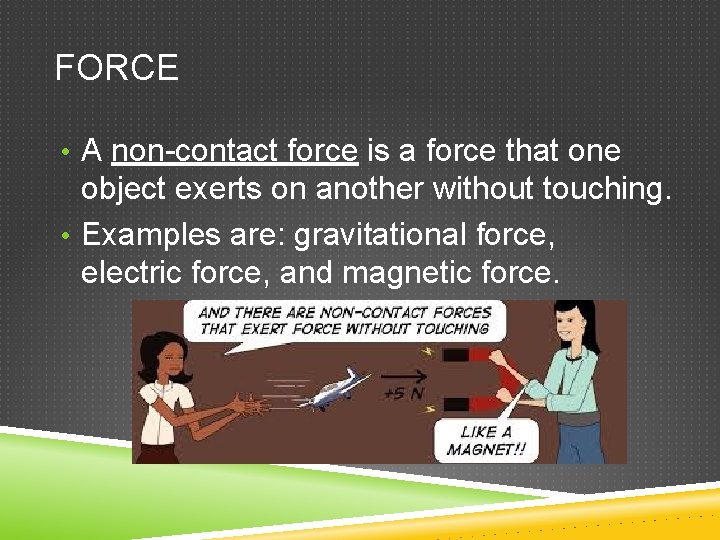 FORCE

• A non-contact force is a force that one object exerts on another without touching.

• Examples are: gravitational force, electric force, and magnetic force.

AND THERE ARE NON-CONTACT FORCES THAT EXERT FORCE WITHOUT TOUCHING

+5 N

LIKE A MAGNET!!